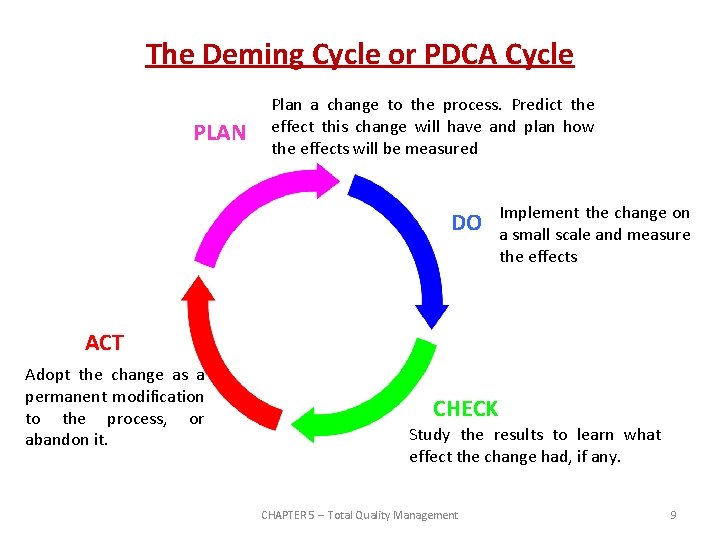 The Deming Cycle or PDCA Cycle

PLAN

Plan a change to the process. Predict the effect this change will have and plan how the effects will be measured

DO

Implement the change on a small scale and measure the effects

CHECK

Study the results to learn what effect the change had, if any.

ACT

Adopt the change as a permanent modification to the process, or abandon it.

CHAPTER 5 – Total Quality Management

9